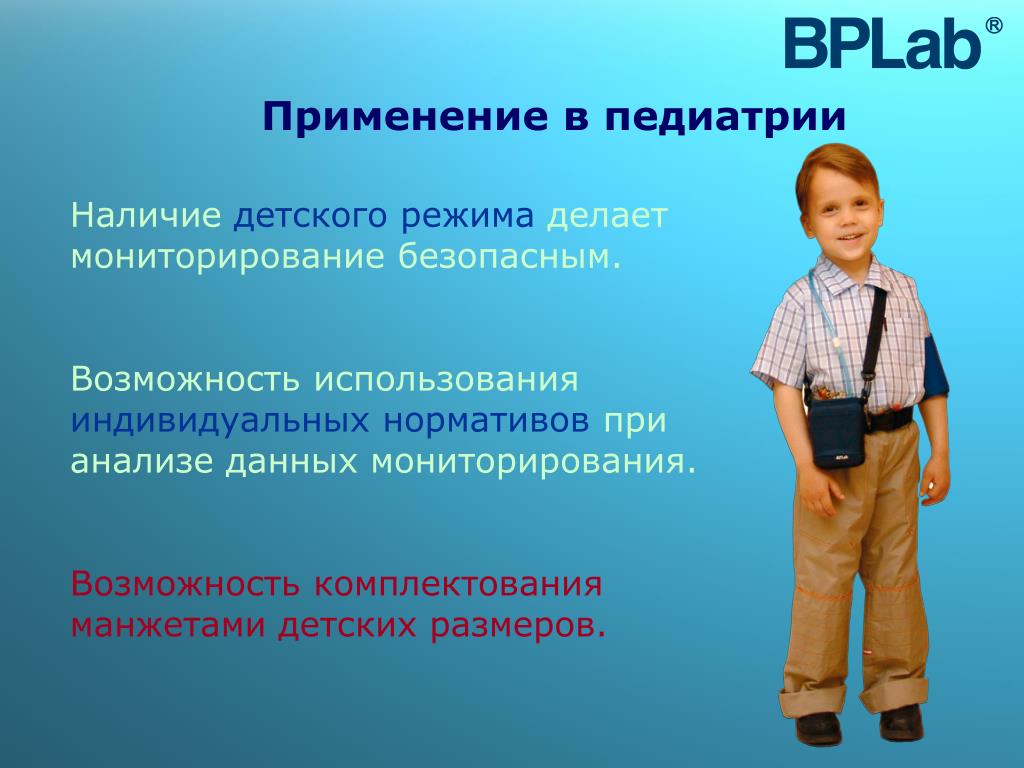 BPLab®

Применение в педиатрии

Наличие детского режима делает мониторирование безопасным.

Возможность использования индивидуальных нормативов при анализе данных мониторирования.

Возможность комплектования манжетами детских размеров.

BPLab